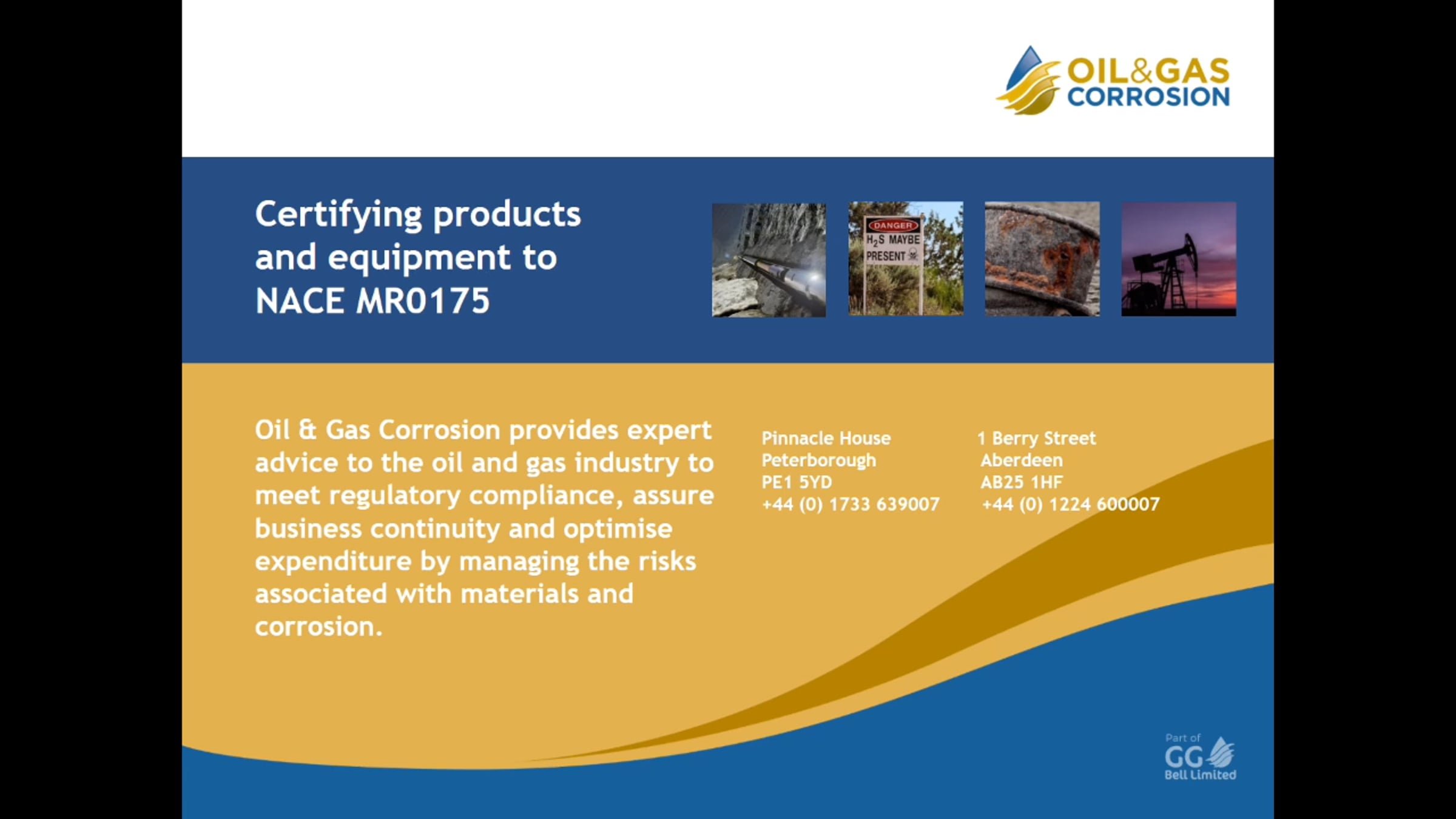 OIL&GAS
CORROSION

Certifying products and equipment to NACE MR0175

DANGER
$H_2S$ MAYBE
PRESENT

Oil & Gas Corrosion provides expert advice to the oil and gas industry to meet regulatory compliance, assure business continuity and optimise expenditure by managing the risks associated with materials and corrosion.

Pinnacle House
Peterborough
PE1 5YD
+44 (0) 1733 639007

1 Berry Street
Aberdeen
AB25 1HF
+44 (0) 1224 600007

Part of
GG
Bell Limited